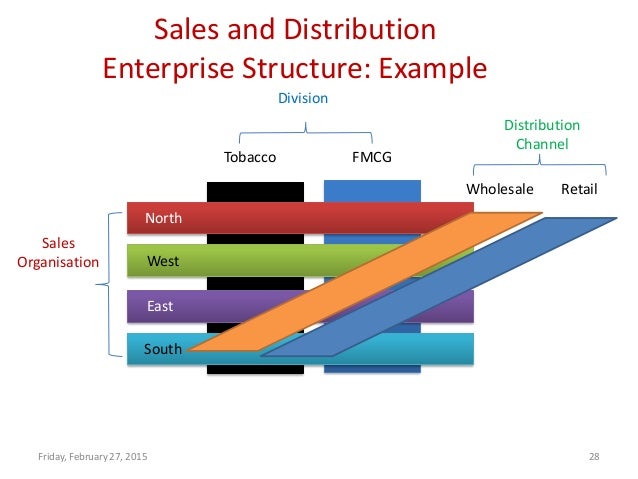 Sales and Distribution
Enterprise Structure: Example

Division

Tobacco FMCG

Distribution Channel

Wholesale Retail

Sales Organisation

North

West

East

South

Friday, February 27, 2015

28